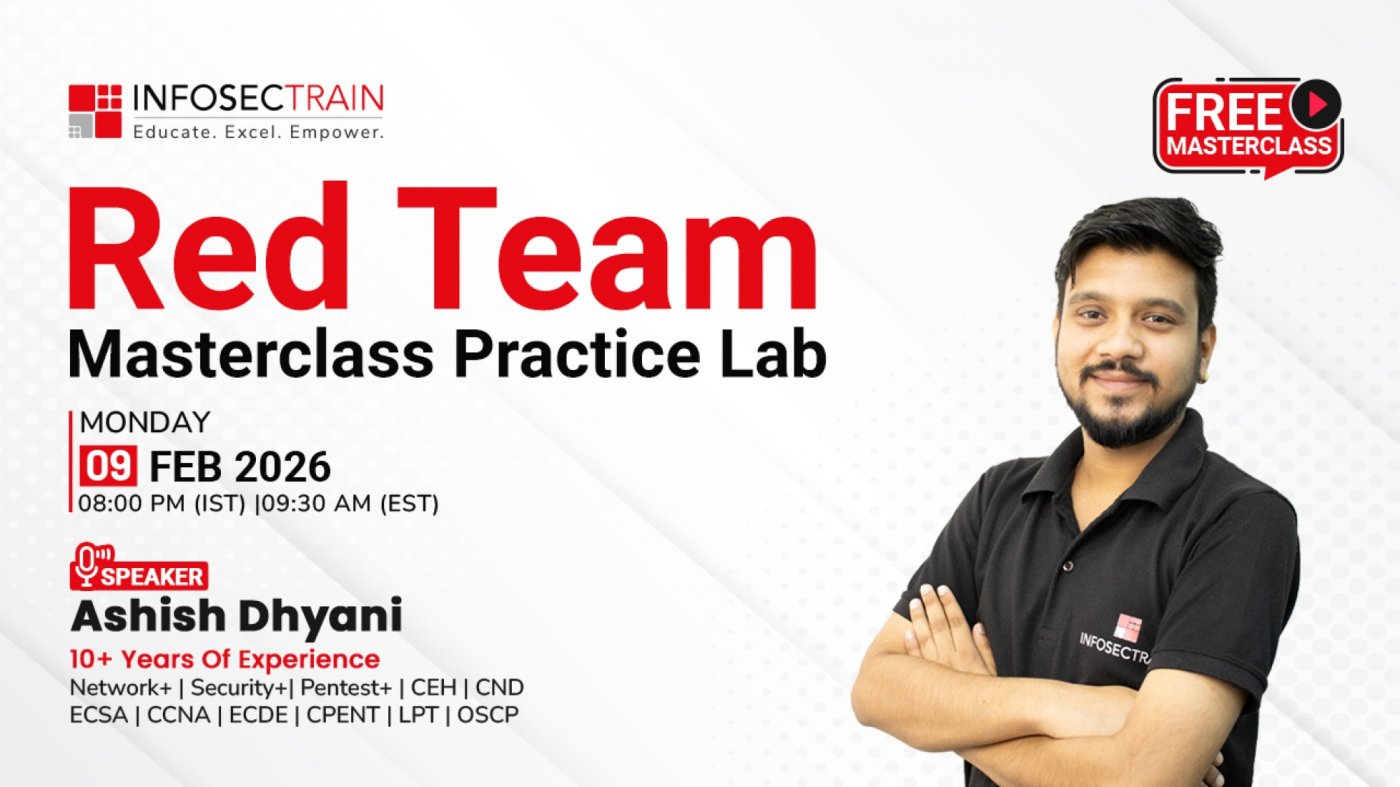 INFOSECTRAIN
Educate. Excel. Empower.

FREE
MASTERCLASS

Red Team
Masterclass Practice Lab

MONDAY
09 FEB 2026
08:00 PM (IST) |09:30 AM (EST)

SPEAKER
Ashish Dhyani
10+ Years Of Experience
Network+ | Security+| Pentest+ | CEH | CND
ECSA | CCNA | ECDE | CPENT | LPT | OSCP

INFOSECTRA